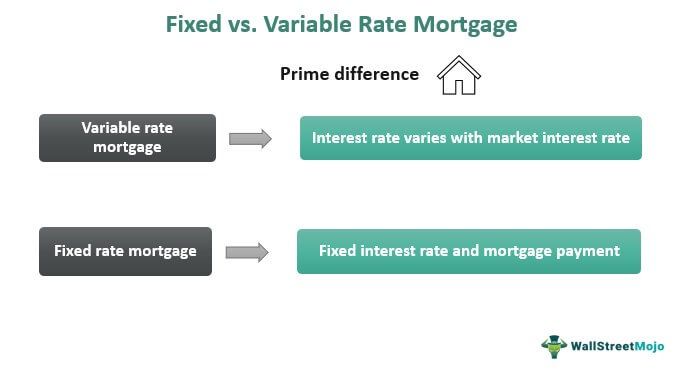 Fixed vs. Variable Rate Mortgage

Prime difference

Variable rate mortgage

Interest rate varies with market interest rate

Fixed rate mortgage

Fixed interest rate and mortgage payment

WallStreetMojo